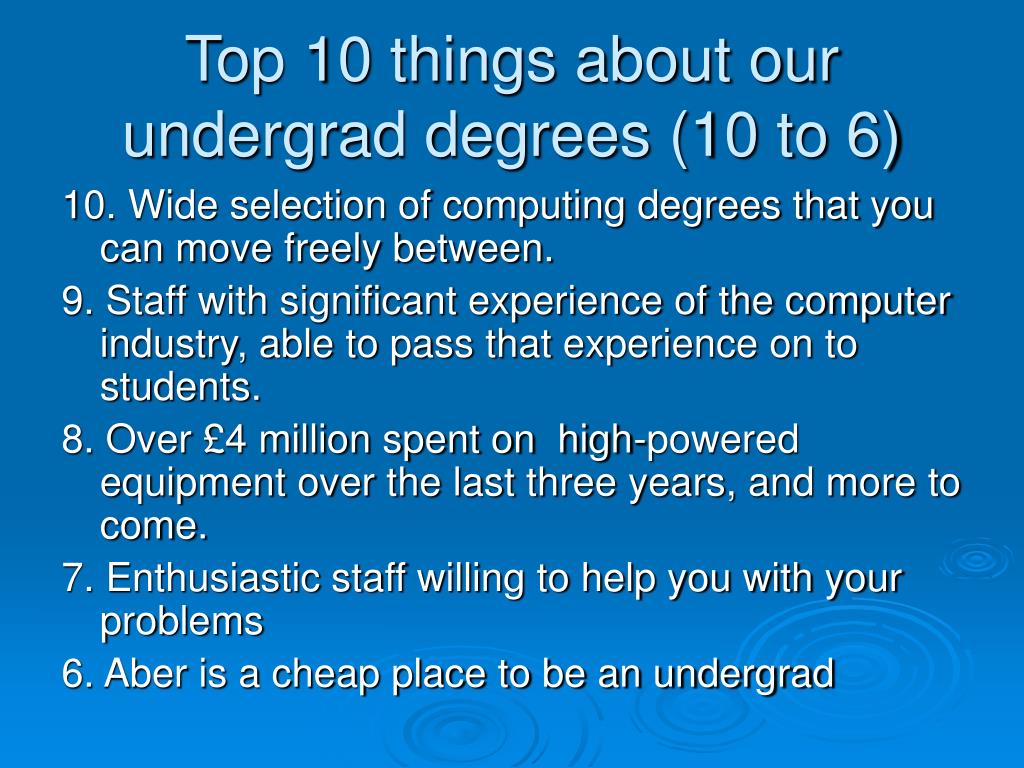 Top 10 things about our undergrad degrees (10 to 6)

10. Wide selection of computing degrees that you can move freely between.

9. Staff with significant experience of the computer industry, able to pass that experience on to students.

8. Over £4 million spent on high-powered equipment over the last three years, and more to come.

7. Enthusiastic staff willing to help you with your problems

6. Aber is a cheap place to be an undergrad